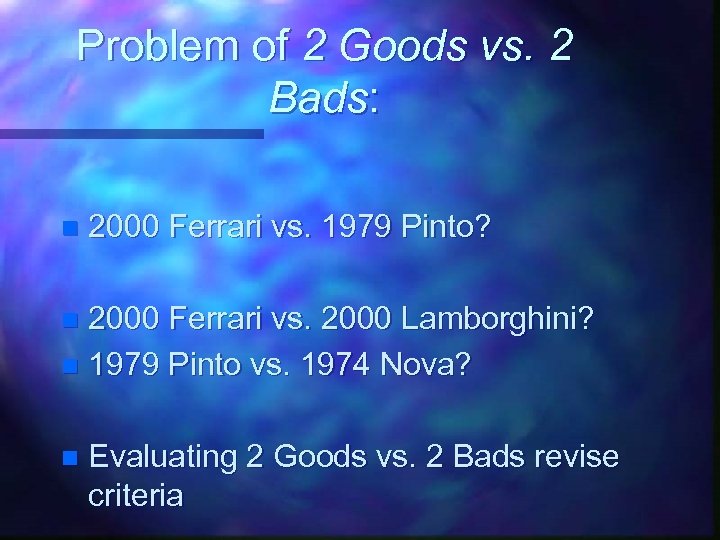 Problem of 2 Goods vs. 2 Bads:

2000 Ferrari vs. 1979 Pinto?

2000 Ferrari vs. 2000 Lamborghini?

1979 Pinto vs. 1974 Nova?

Evaluating 2 Goods vs. 2 Bads revise criteria